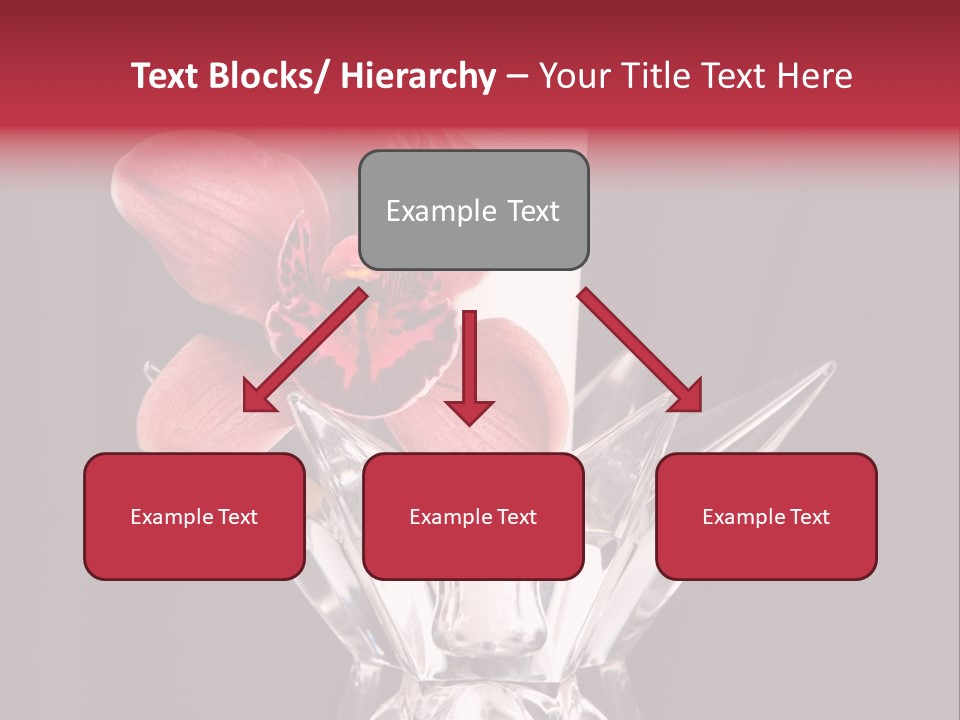 Text Blocks/ Hierarchy – Your Title Text Here

Example Text

Example Text

Example Text

Example Text